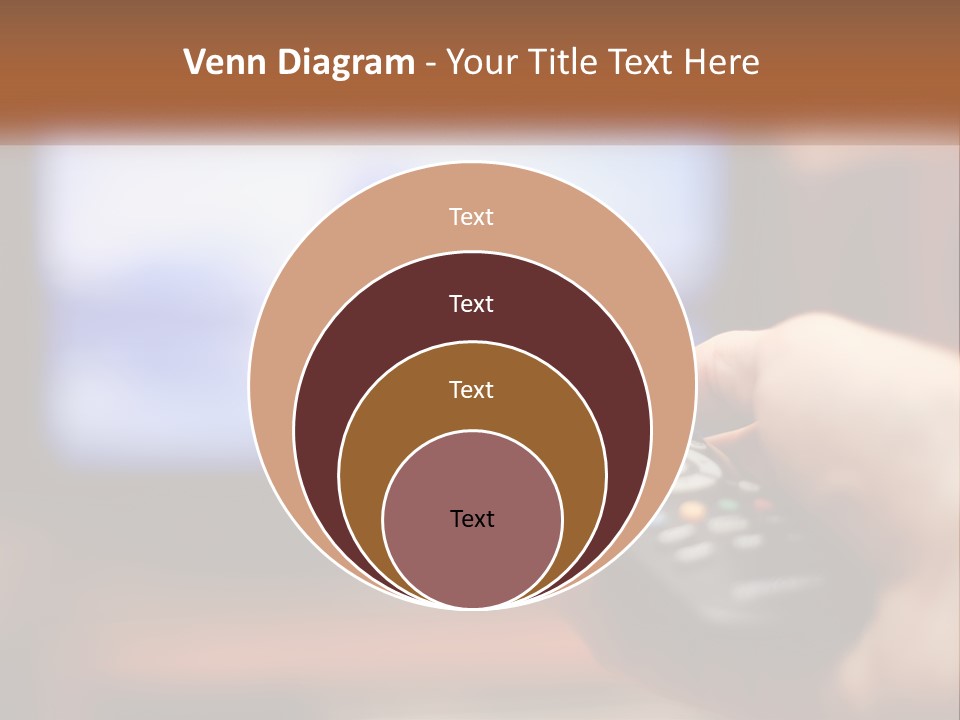 Venn Diagram - Your Title Text Here

Text

Text

Text

Text